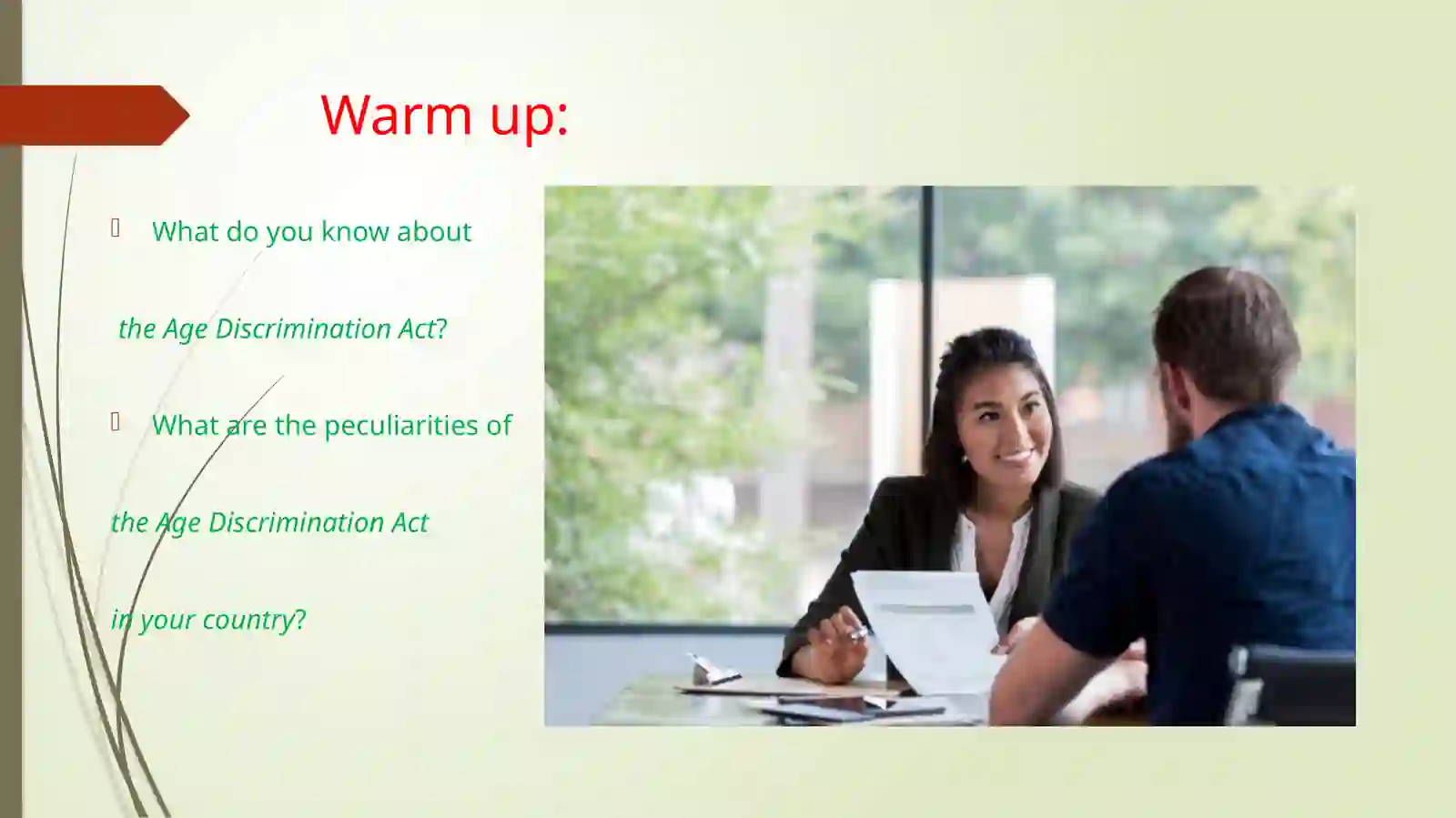 Warm up:

What do you know about

the Age Discrimination Act?

What are the peculiarities of

the Age Discrimination Act

in your country?